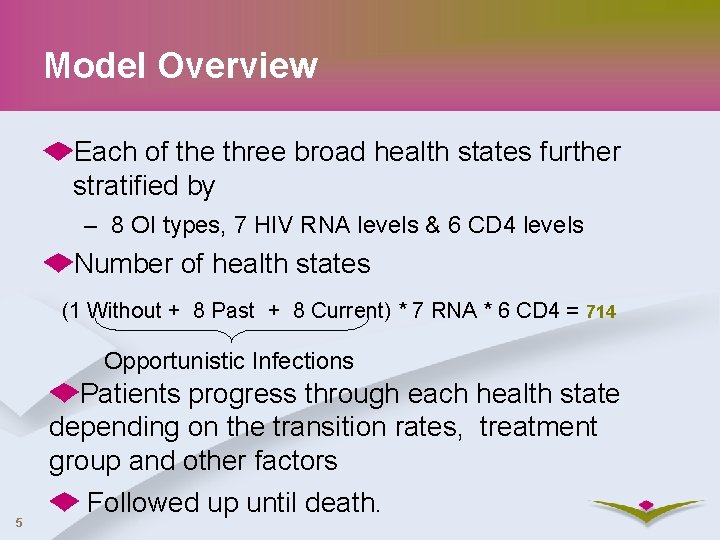 Model Overview

Each of the three broad health states further stratified by

– 8 OI types, 7 HIV RNA levels & 6 CD4 levels

Number of health states

(1 Without + 8 Past + 8 Current) * 7 RNA * 6 CD4 = 714

Opportunistic Infections

Patients progress through each health state depending on the transition rates, treatment group and other factors

Followed up until death.

5